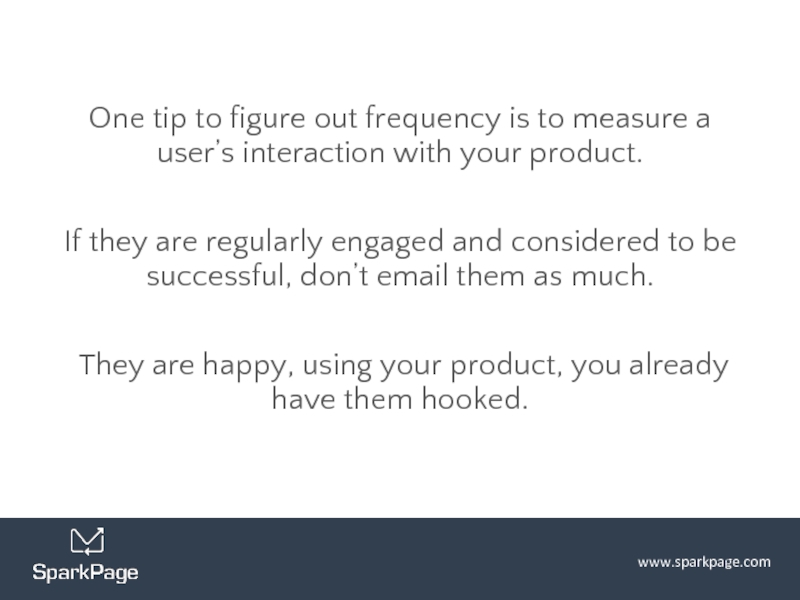 One tip to figure out frequency is to measure a user's interaction with your product.

If they are regularly engaged and considered to be successful, don't email them as much.

They are happy, using your product, you already have them hooked.

SparkPage

www.sparkpage.com